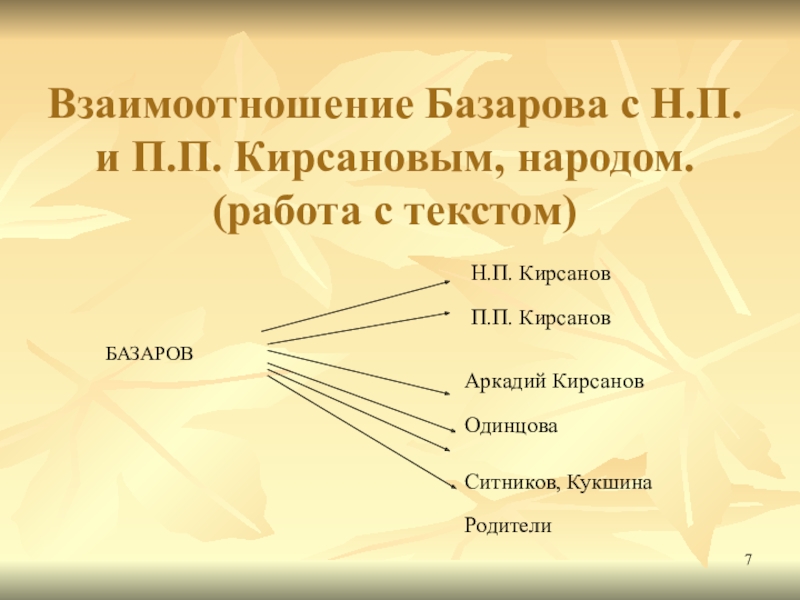 Взаимоотношение Базарова с Н.П. и П.П. Кирсановым, народом. (работа с текстом)

БАЗАРОВ

Н.П. Кирсанов

П.П. Кирсанов

Аркадий Кирсанов

Одинцова

Ситников, Кукшина

Родители

7